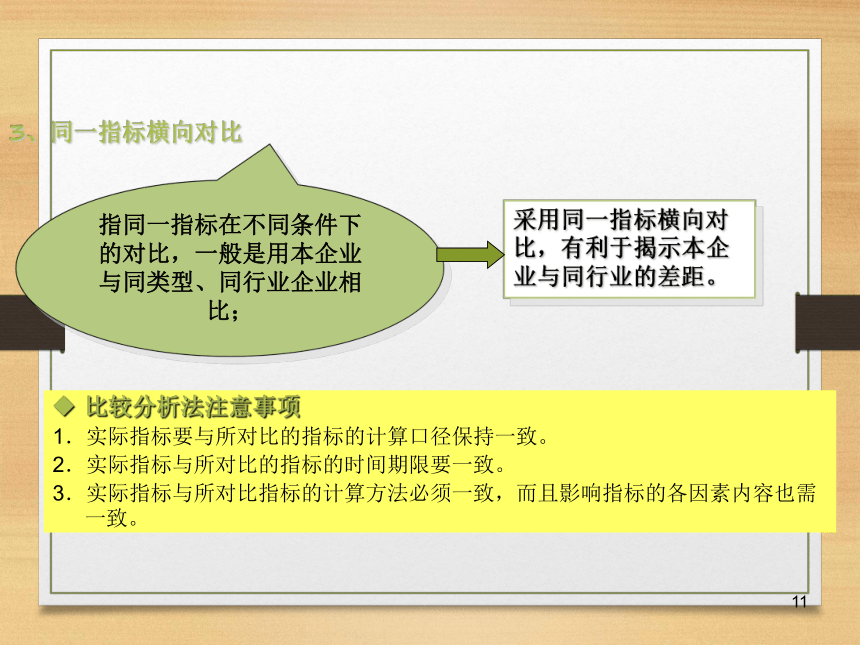 3、同一指标横向对比

指同一指标在不同条件下的对比，一般是用本企业与同类型、同行业企业相比；

采用同一指标横向对比，有利于揭示本企业与同行业的差距。

◆ 比较分析法注意事项

1. 实际指标要与所对比的指标的计算口径保持一致。
2. 实际指标与所对比的指标的时间期限要一致。
3. 实际指标与所对比指标的计算方法必须一致，而且影响指标的各因素内容也需一致。

11